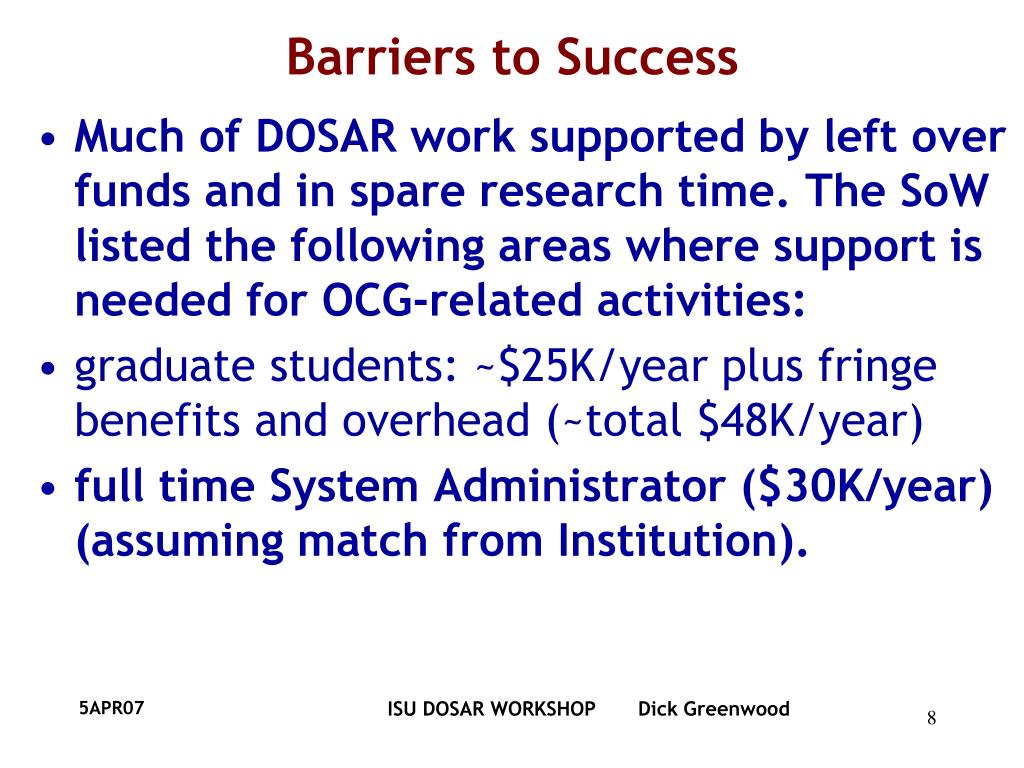 Barriers to Success

• Much of DOSAR work supported by left over funds and in spare research time. The SoW listed the following areas where support is needed for OCG-related activities:
• graduate students: ~\$25K/year plus fringe benefits and overhead (~total \$48K/year)
• full time System Administrator (\$30K/year) (assuming match from Institution).

5APR07

ISU DOSAR WORKSHOP Dick Greenwood

8